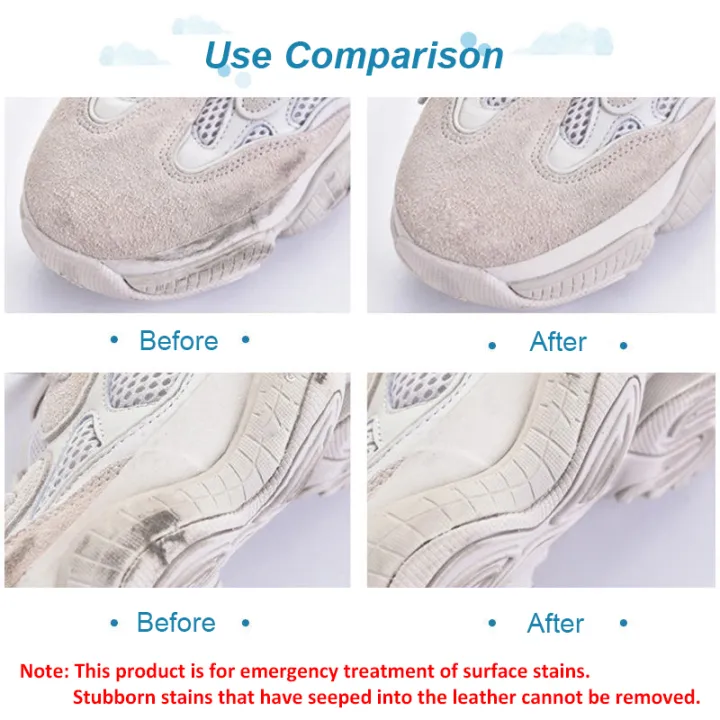 Use Comparison

• Before •

• After •

• Before •

• After •

Note: This product is for emergency treatment of surface stains. Stubborn stains that have seeped into the leather cannot be removed.